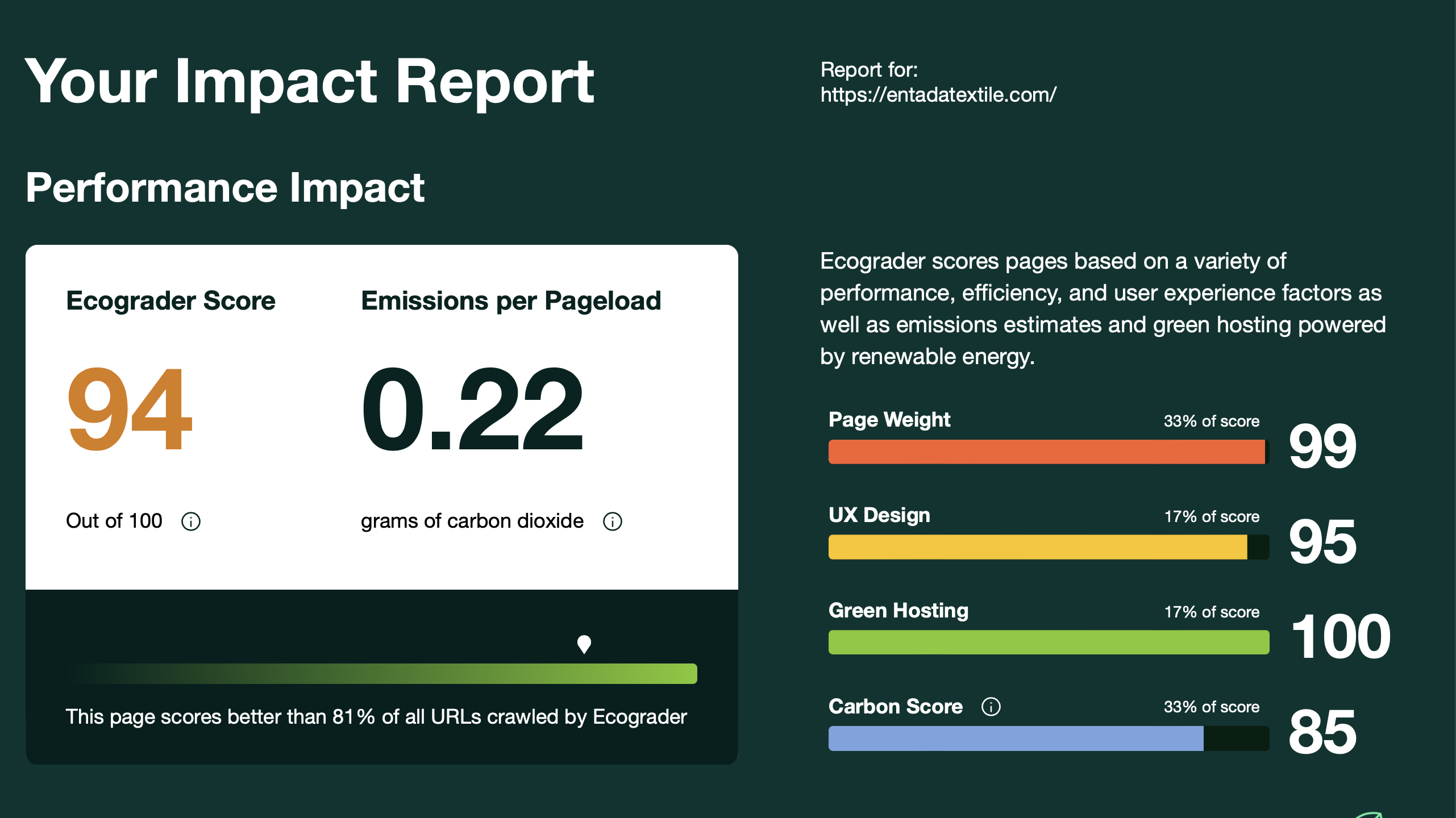 Your Impact Report

Report for:
https://entadatextile.com/

Performance Impact

Ecograder Score

94

Out of 100

Emissions per Pageload

0.22

grams of carbon dioxide

This page scores better than 81% of all URLs crawled by Ecograder

Ecograder scores pages based on a variety of performance, efficiency, and user experience factors as well as emissions estimates and green hosting powered by renewable energy.

Page Weight 33% of score 99

UX Design 17% of score 95

Green Hosting 17% of score 100

Carbon Score 33% of score 85